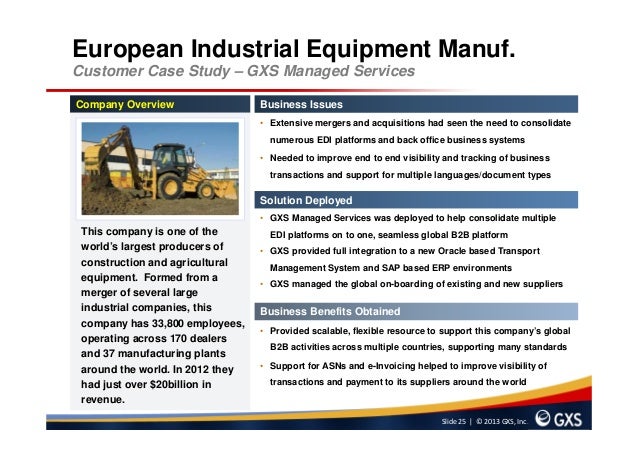 European Industrial Equipment Manuf.
Customer Case Study – GXS Managed Services

Company Overview

This company is one of the world's largest producers of construction and agricultural equipment. Formed from a merger of several large industrial companies, this company has 33,800 employees, operating across 170 dealers and 37 manufacturing plants around the world. In 2012 they had just over $20billion in revenue.

Business Issues

• Extensive mergers and acquisitions had seen the need to consolidate numerous EDI platforms and back office business systems
• Needed to improve end to end visibility and tracking of business transactions and support for multiple languages/document types

Solution Deployed

• GXS Managed Services was deployed to help consolidate multiple EDI platforms on to one, seamless global B2B platform
• GXS provided full integration to a new Oracle based Transport Management System and SAP based ERP environments
• GXS managed the global on-boarding of existing and new suppliers

Business Benefits Obtained

• Provided scalable, flexible resource to support this company's global B2B activities across multiple countries, supporting many standards
• Support for ASNs and e-Invoicing helped to improve visibility of transactions and payment to its suppliers around the world

Slide 25 | © 2013 GXS, Inc. GXS